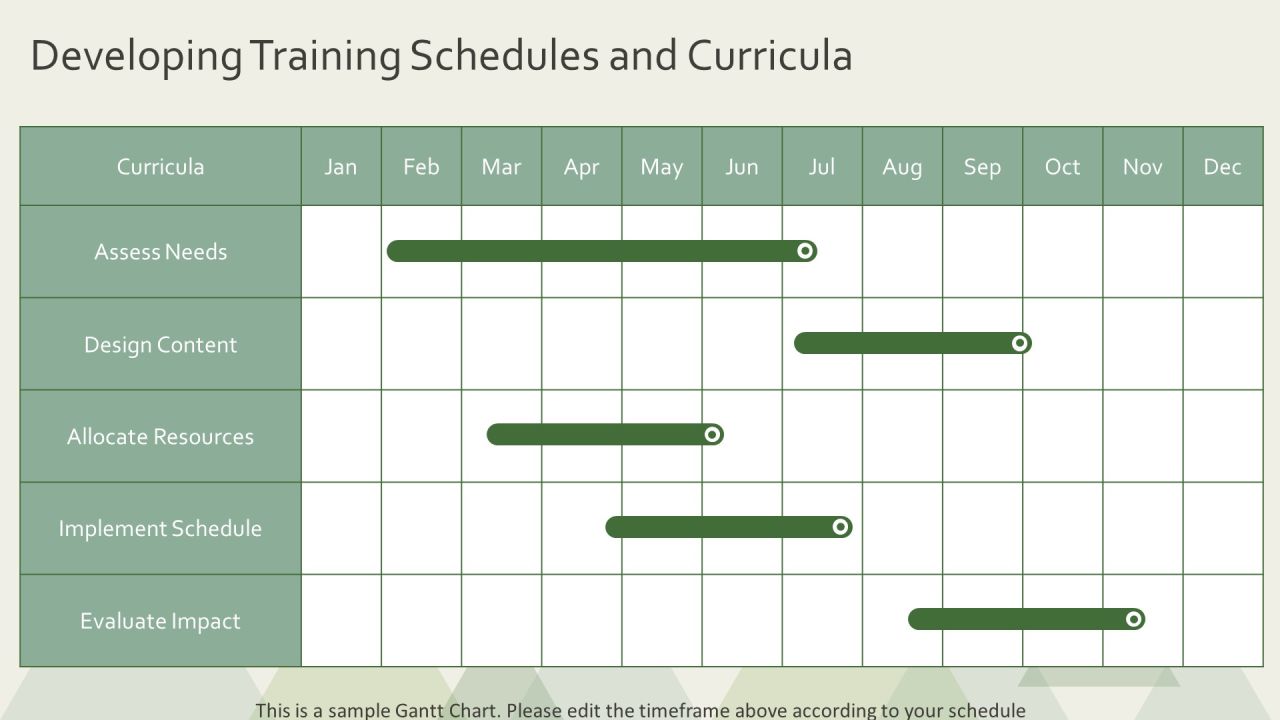 Developing Training Schedules and Curricula

| Curricula | Jan | Feb | Mar | Apr | May | Jun | Jul | Aug | Sep | Oct | Nov | Dec |
|---|---|---|---|---|---|---|---|---|---|---|---|---|
| Assess Needs | | | | | | | | | | | | |
| Design Content | | | | | | | | | | | | |
| Allocate Resources | | | | | | | | | | | | |
| Implement Schedule | | | | | | | | | | | | |
| Evaluate Impact | | | | | | | | | | | | |

This is a sample Gantt Chart. Please edit the timeframe above according to your schedule